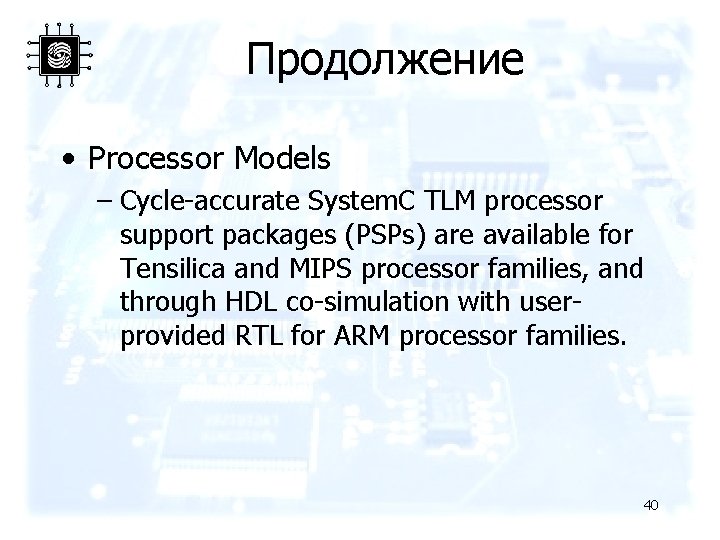 Продолжение

• Processor Models

– Cycle-accurate SystemC TLM processor support packages (PSPs) are available for Tensilica and MIPS processor families, and through HDL co-simulation with user-provided RTL for ARM processor families.

40